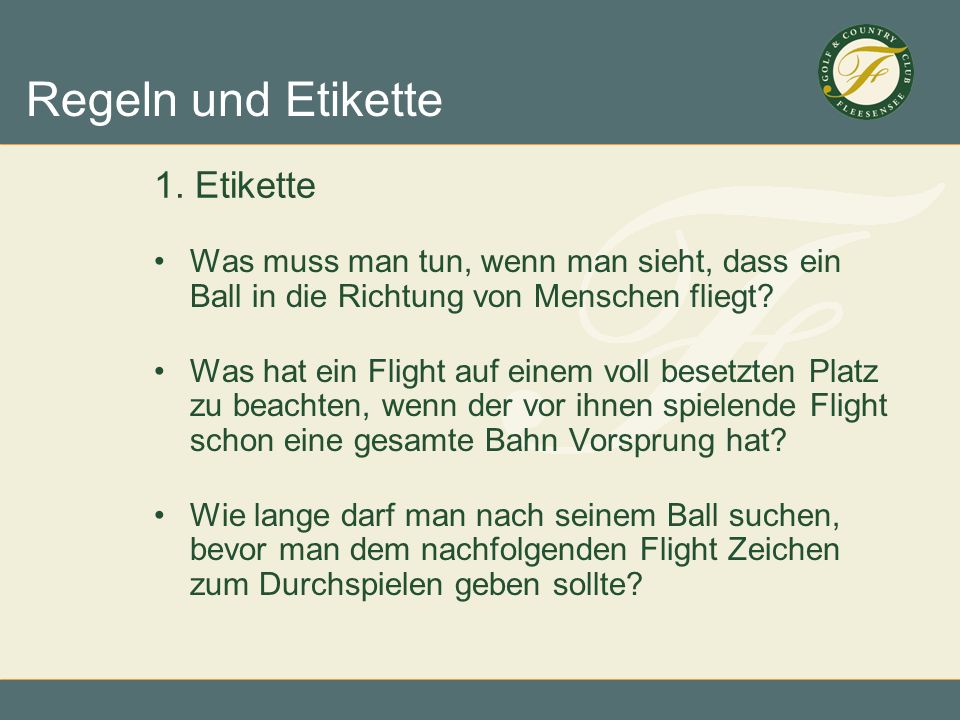 Regeln und Etikette

GOLF & COUNTRY CLUB FLEESENSEE

1. Etikette

• Was muss man tun, wenn man sieht, dass ein Ball in die Richtung von Menschen fliegt?

• Was hat ein Flight auf einem voll besetzten Platz zu beachten, wenn der vor ihnen spielende Flight schon eine gesamte Bahn Vorsprung hat?

• Wie lange darf man nach seinem Ball suchen, bevor man dem nachfolgenden Flight Zeichen zum Durchspielen geben sollte?